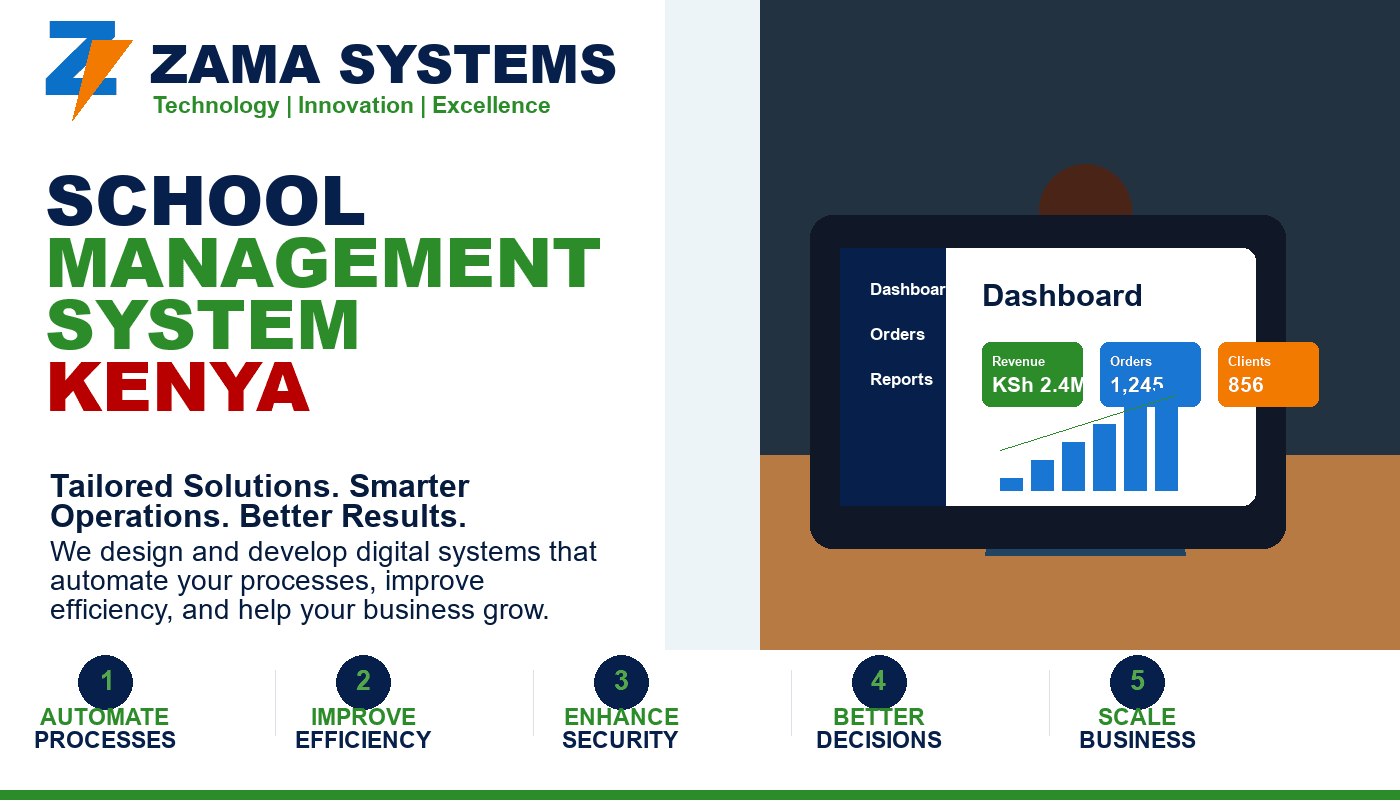 ZAMA SYSTEMS
Technology | Innovation | Excellence

SCHOOL
MANAGEMENT
SYSTEM
KENYA

Tailored Solutions. Smarter Operations. Better Results.
We design and develop digital systems that automate your processes, improve efficiency, and help your business grow.

Dashboard
Orders
Reports

Dashboard
Revenue
KSh 2.4M
Orders
1,245
Clients
856

1
AUTOMATE
PROCESSES

2
IMPROVE
EFFICIENCY

3
ENHANCE
SECURITY

4
BETTER
DECISIONS

5
SCALE
BUSINESS